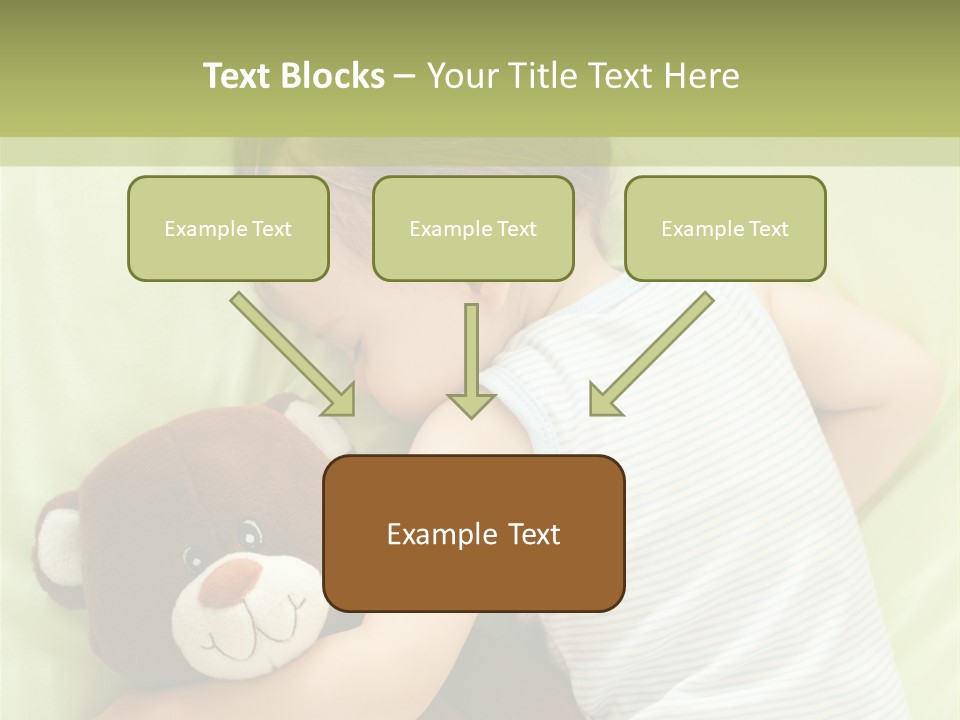 Text Blocks – Your Title Text Here

Example Text

Example Text

Example Text

Example Text